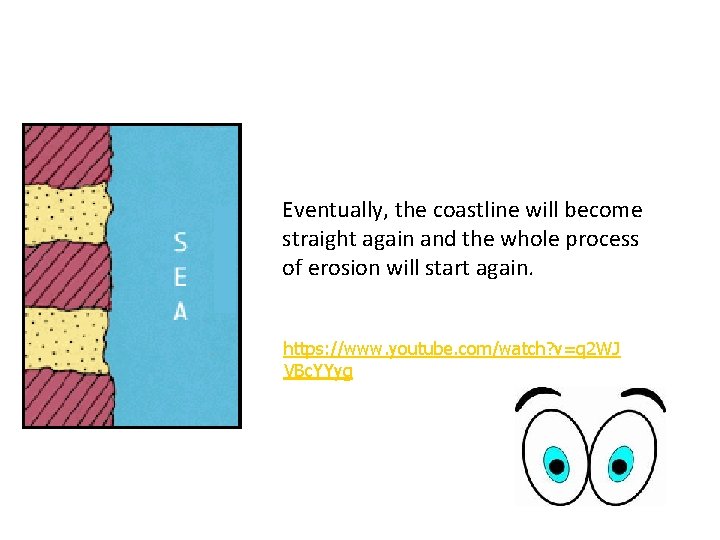 S
E
A

Eventually, the coastline will become straight again and the whole process of erosion will start again.

https://www.youtube.com/watch?v=q2WJVBcYYyg